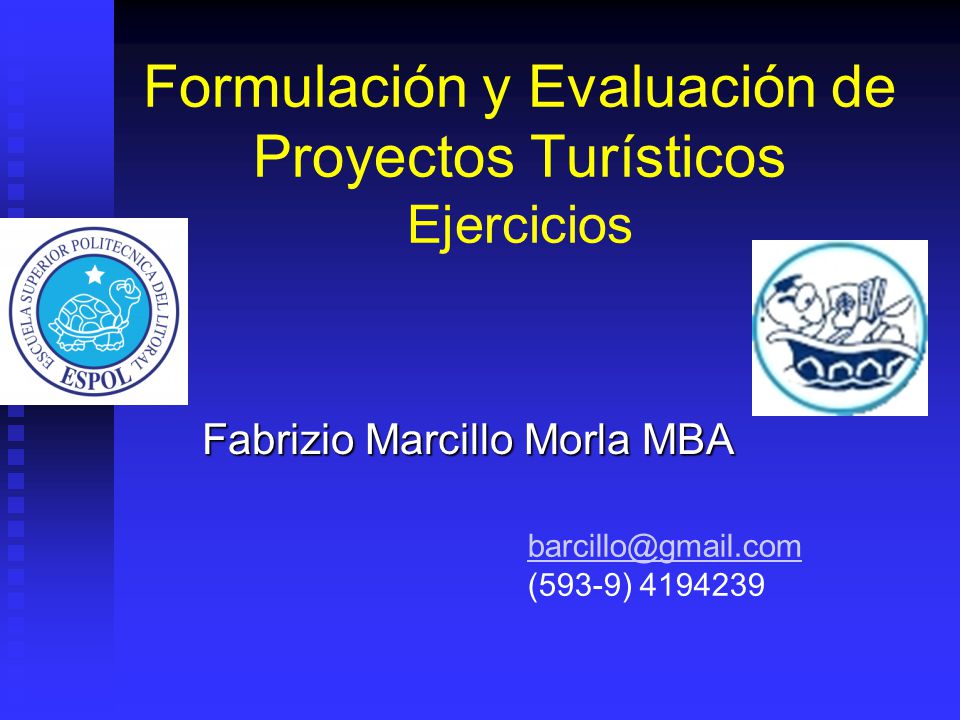 Formulación y Evaluación de Proyectos Turísticos
Ejercicios

ESCUELA SUPERIOR POLITECNICA DEL LITORAL
ESPOL

Fabrizio Marcillo Morla MBA

barcillo@gmail.com
(593-9) 4194239